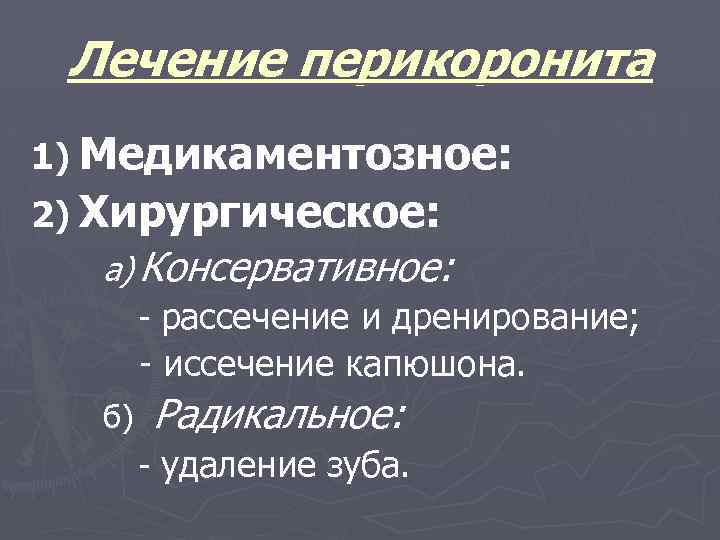 Лечение перикоронита

1) Медикаментозное:
2) Хирургическое:
а) Консервативное:
- рассечение и дренирование;
- иссечение капюшона.
б) Радикальное:
- удаление зуба.